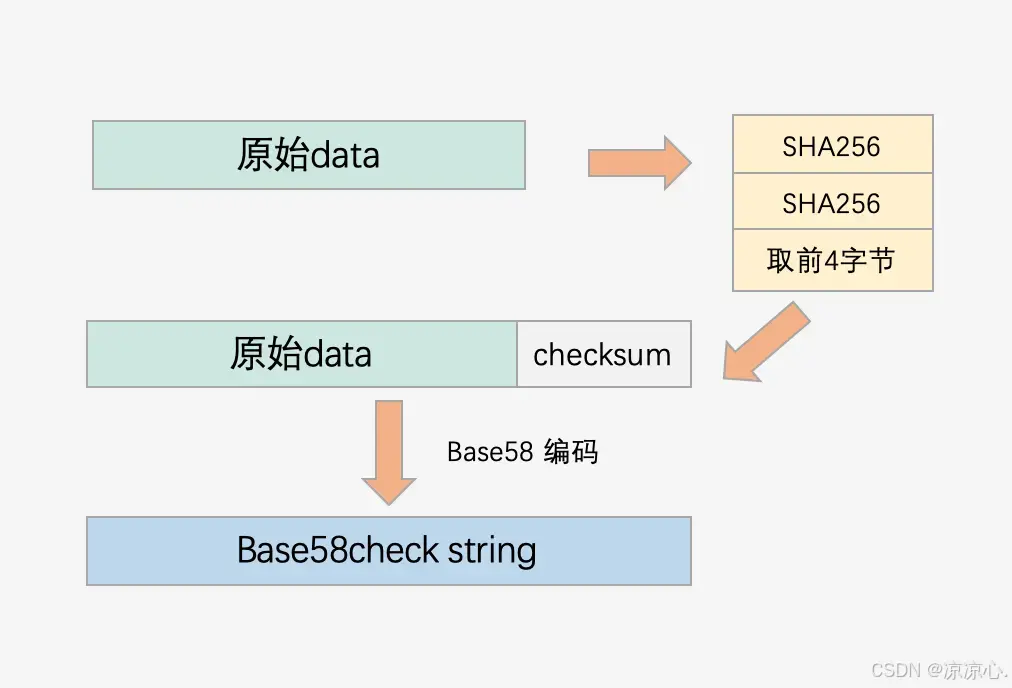 原始data

SHA256

SHA256

取前4字节

原始data

checksum

Base58 编码

Base58check string

CSDN @凉凉心.